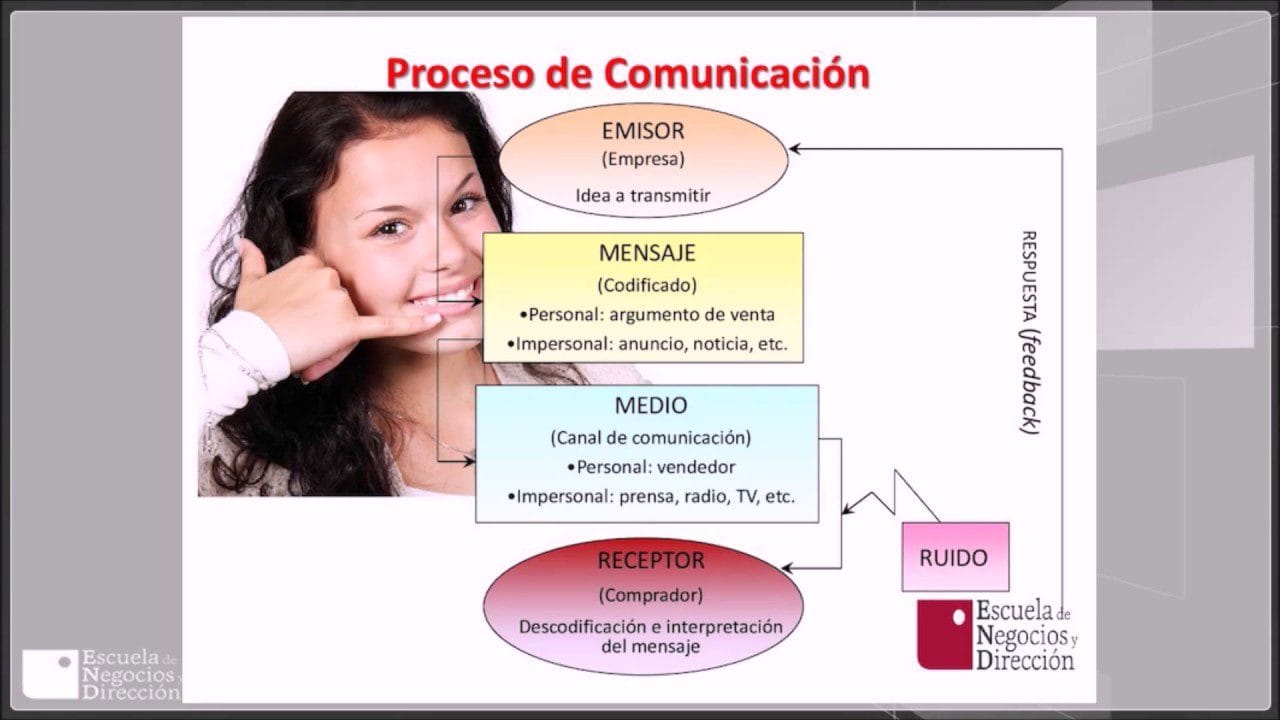 Proceso de Comunicación

EMISOR
(Empresa)
Idea a transmitir

MENSAJE
(Codificado)
•Personal: argumento de venta
•Impersonal: anuncio, noticia, etc.

MEDIO
(Canal de comunicación)
•Personal: vendedor
•Impersonal: prensa, radio, TV, etc.

RECEPTOR
(Comprador)
Descodificación e interpretación del mensaje

RUIDO

RESPUESTA (feedback)

Escuela de Negocios y Dirección

Escuela de Negocios y Dirección